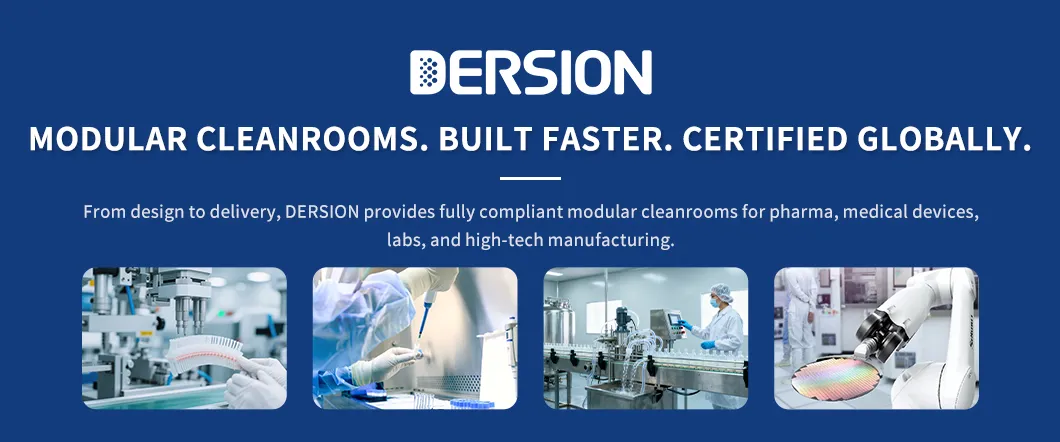 DERSION

MODULAR CLEANROOMS. BUILT FASTER. CERTIFIED GLOBALLY.

From design to delivery, DERSION provides fully compliant modular cleanrooms for pharma, medical devices, labs, and high-tech manufacturing.